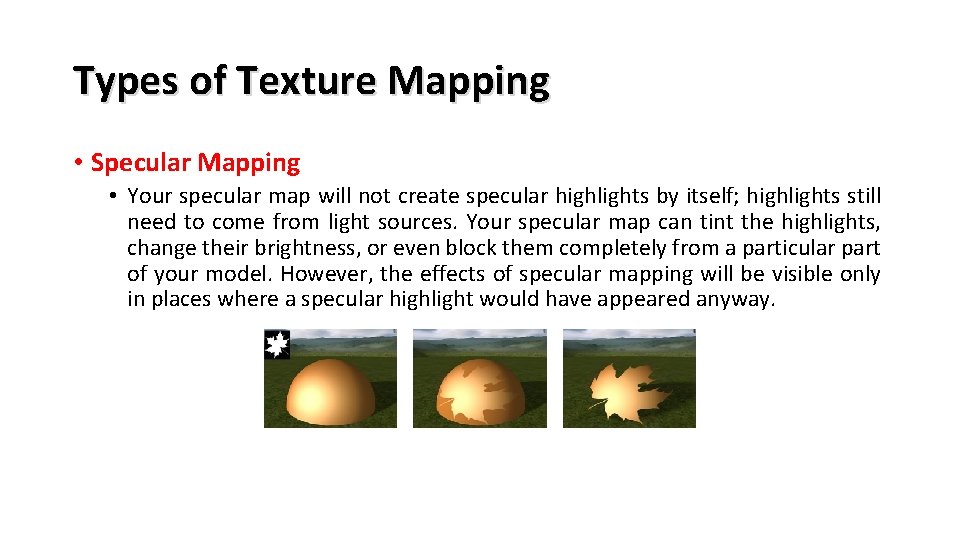 Types of Texture Mapping

• Specular Mapping
  • Your specular map will not create specular highlights by itself; highlights still need to come from light sources. Your specular map can tint the highlights, change their brightness, or even block them completely from a particular part of your model. However, the effects of specular mapping will be visible only in places where a specular highlight would have appeared anyway.